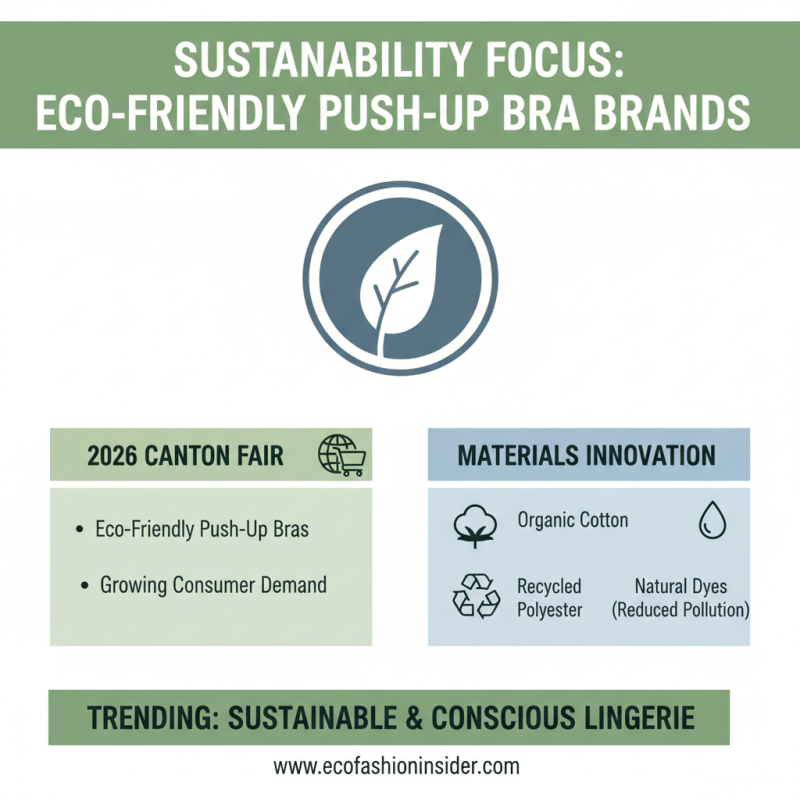 SUSTANABILITY FOCUS:
ECO-FRIENDLY PUSH-UP BRA BRANDS

2026 CANTON FAIR

• Eco-Friendly Push-Up Bras

• Growing Consumer Demand

MATERIALS INNOVATION

Organic Cotton

Recycled Polyester

Natural Dyes (Reduced Pollution)

TRENDING: SUSTAINABLE & CONSCIOUS LINGERIE

www.ecofashioninsider.com